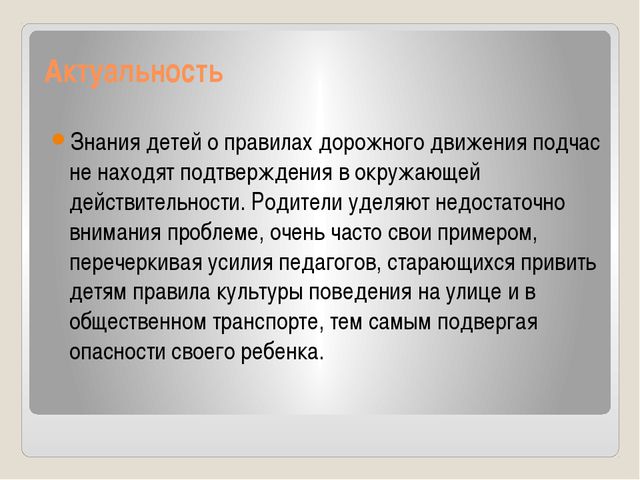 Актуальность

Знания детей о правилах дорожного движения подчас не находят подтверждения в окружающей действительности. Родители уделяют недостаточно внимания проблеме, очень часто свои примером, перечеркивая усилия педагогов, старающихся привить детям правила культуры поведения на улице и в общественном транспорте, тем самым подвергая опасности своего ребенка.